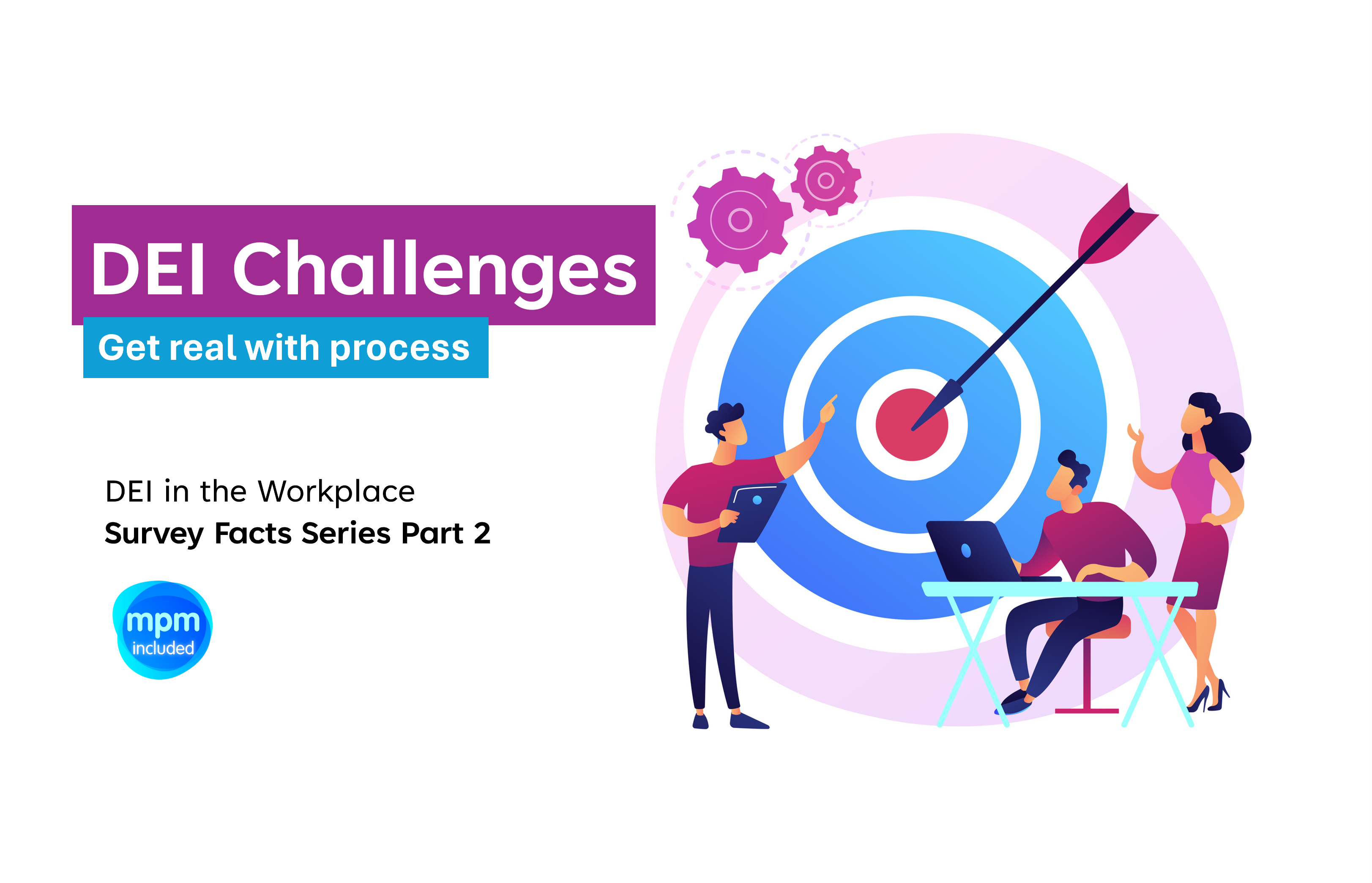 DEI Challenges

Get real with process

DEI in the Workplace
Survey Facts Series Part 2

mpm
included